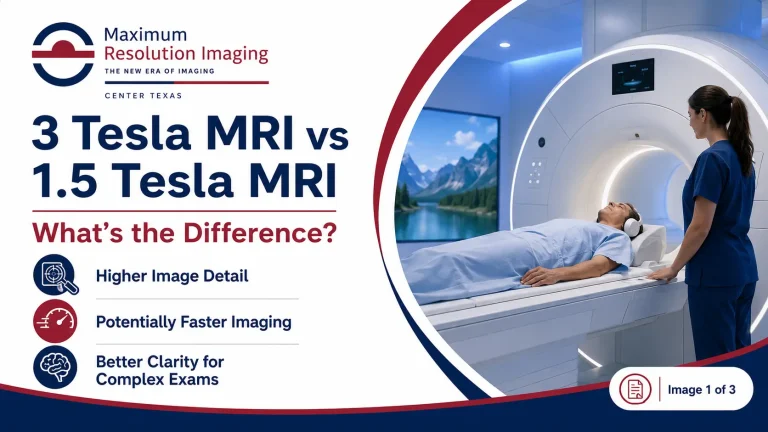 Maximum
Resolution Imaging
THE NEW ERA OF IMAGING
CENTER TEXAS

3 Tesla MRI vs 1.5 Tesla MRI

What's the Difference?

Higher Image Detail

Potentially Faster Imaging

Better Clarity for Complex Exams

Image 1 of 3